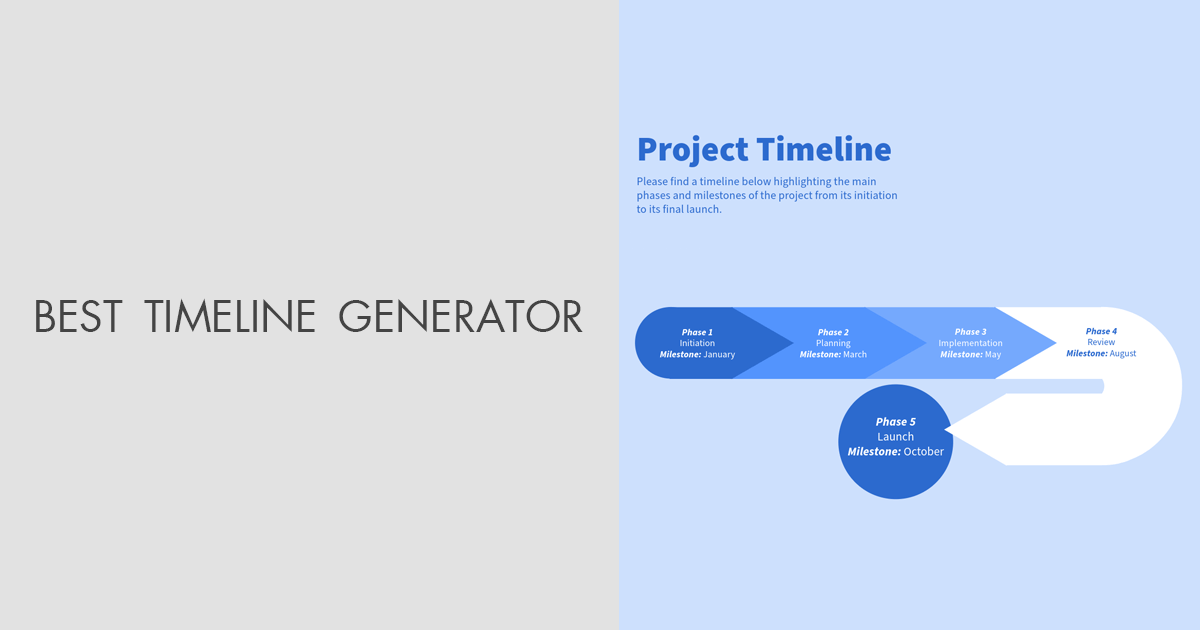 BEST TIMELINE GENERATOR

Project Timeline

Please find a timeline below highlighting the main phases and milestones of the project from its initiation to its final launch.

Phase 1
Initiation
Milestone: January

Phase 2
Planning
Milestone: March

Phase 3
Implementation
Milestone: May

Phase 4
Review
Milestone: August

Phase 5
Launch
Milestone: October